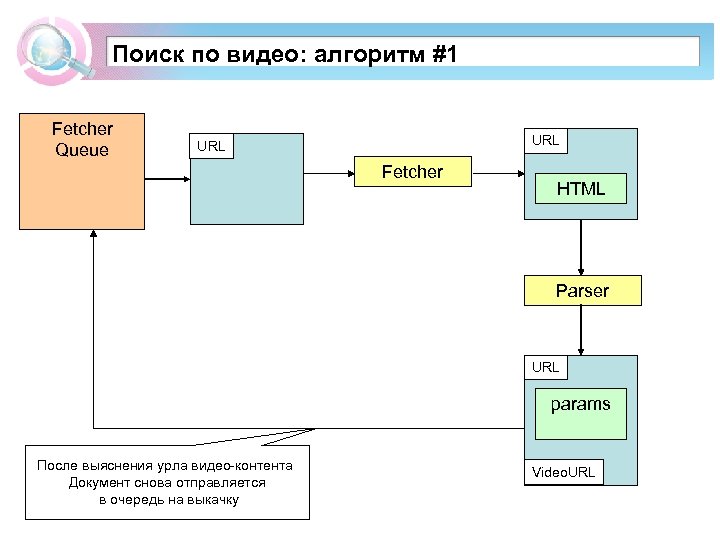 Поиск по видео: алгоритм #1

Fetcher Queue

URL

Fetcher

URL

HTML

Parser

URL

params

VideoURL

После выяснения урла видео-контента
Документ снова отправляется
в очередь на выкачку